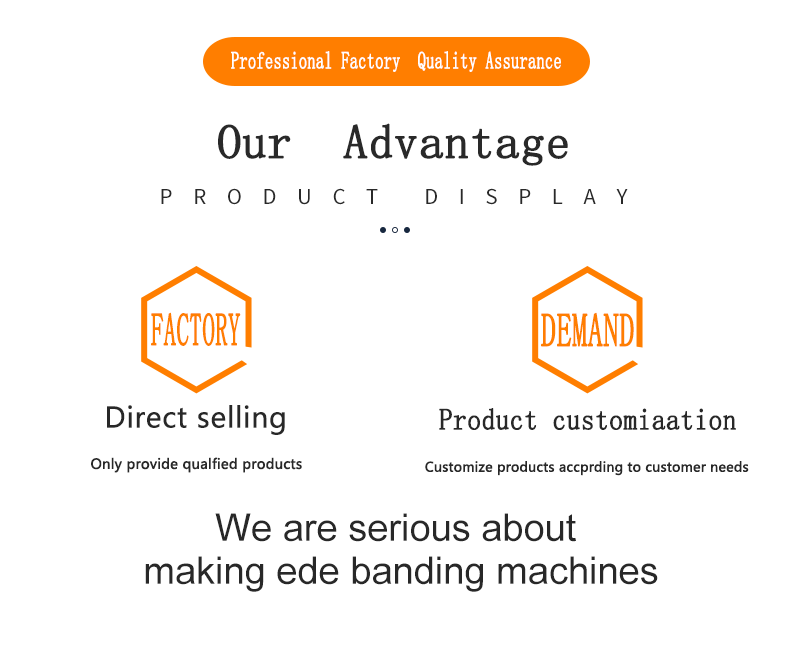 Professional Factory  Quality Assurance

Our  Advantage

PRODUCT DISPLAY

FACTORY

Direct selling

Only provide qualfied products

DEMAND

Product customiaation

Customize products accprding to customer needs

We are serious about making ede banding machines